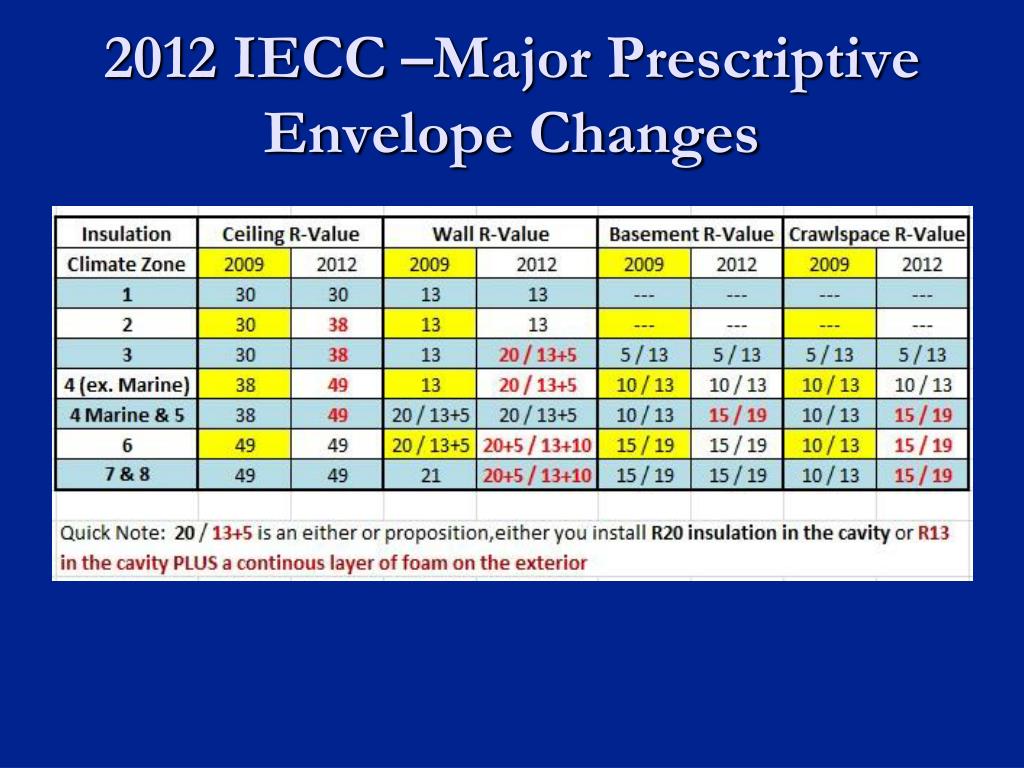 2012 IECC –Major Prescriptive Envelope Changes

| Insulation | Ceiling R-Value | | Wall R-Value | | Basement R-Value | | Crawlspace R-Value | |
|---|---|---|---|---|---|---|---|---|
| Climate Zone | 2009 | 2012 | 2009 | 2012 | 2009 | 2012 | 2009 | 2012 |
| 1 | 30 | 30 | 13 | 13 | --- | --- | --- | --- |
| 2 | 30 | 38 | 13 | 13 | --- | --- | --- | --- |
| 3 | 30 | 38 | 13 | 20 / 13+5 | 5 / 13 | 5 / 13 | 5 / 13 | 5 / 13 |
| 4 (ex. Marine) | 38 | 49 | 13 | 20 / 13+5 | 10 / 13 | 10 / 13 | 10 / 13 | 10 / 13 |
| 4 Marine & 5 | 38 | 49 | 20 / 13+5 | 20 / 13+5 | 10 / 13 | 15 / 19 | 10 / 13 | 15 / 19 |
| 6 | 49 | 49 | 20 / 13+5 | 20+5 / 13+10 | 15 / 19 | 15 / 19 | 10 / 13 | 15 / 19 |
| 7 & 8 | 49 | 49 | 21 | 20+5 / 13+10 | 15 / 19 | 15 / 19 | 10 / 13 | 15 / 19 |

Quick Note: 20 / 13+5 is an either or proposition,either you install R20 insulation in the cavity or R13 in the cavity PLUS a continous layer of foam on the exterior